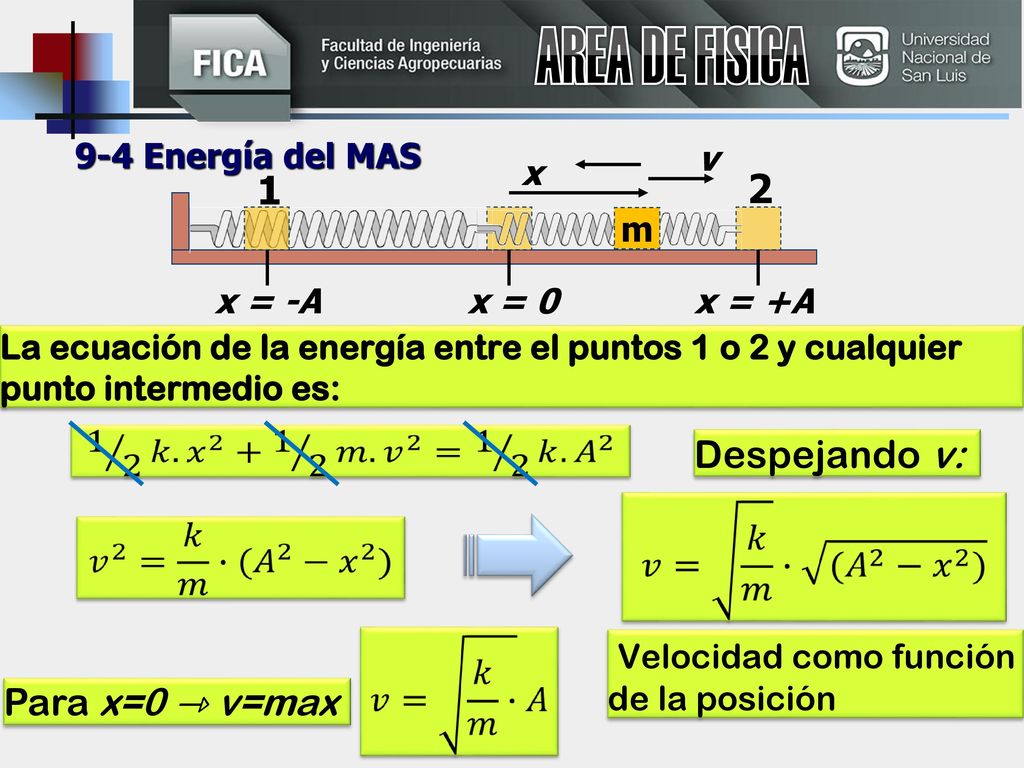 FICA Facultad de Ingeniería y Ciencias Agropecuarias

AREA DE FISICA

Universidad Nacional de San Luis

9-4 Energía del MAS

x v

1 2

m

x = -A x = 0 x = +A

La ecuación de la energía entre el puntos 1 o 2 y cualquier punto intermedio es:

$\frac{1}{2} k.x^2 + \frac{1}{2} m.v^2 = \frac{1}{2} k.A^2$

Despejando v:

$v^2 = \frac{k}{m} \cdot (A^2 - x^2)$

$v = \sqrt{\frac{k}{m}} \cdot \sqrt{(A^2 - x^2)}$

Para x=0 → v=max

$v = \sqrt{\frac{k}{m}} \cdot A$

Velocidad como función de la posición